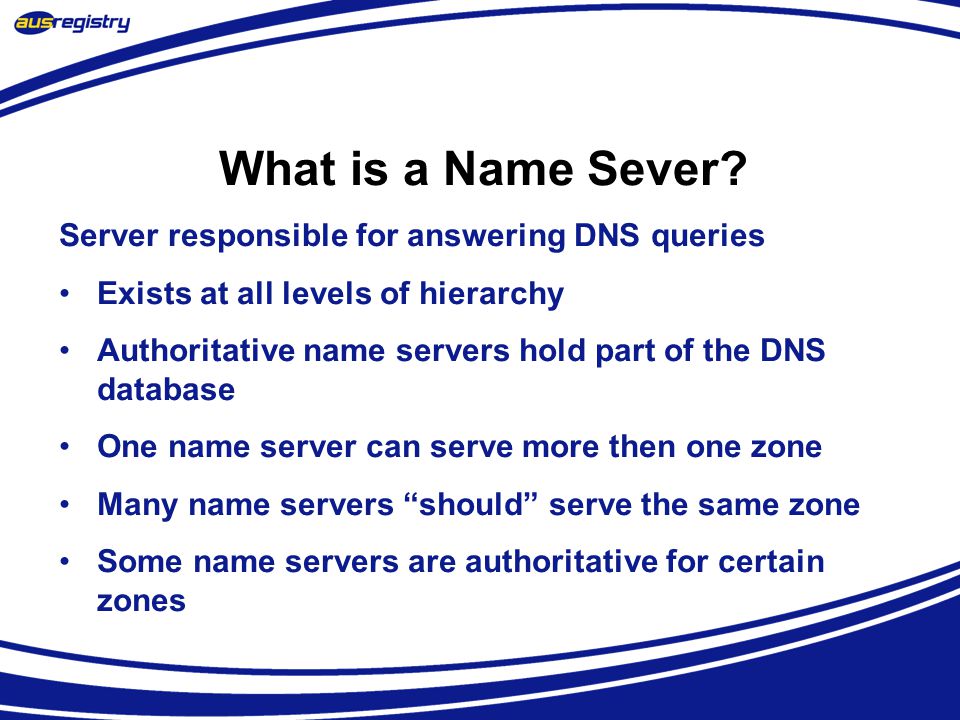 ausregistry

What is a Name Sever?

Server responsible for answering DNS queries

• Exists at all levels of hierarchy
• Authoritative name servers hold part of the DNS database
• One name server can serve more then one zone
• Many name servers “should” serve the same zone
• Some name servers are authoritative for certain zones